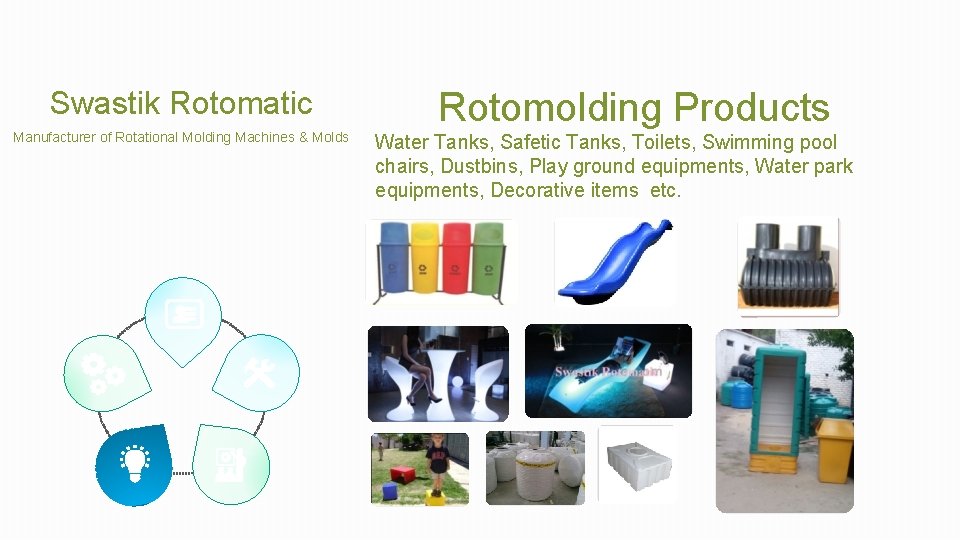 Swastik Rotomatic

Manufacturer of Rotational Molding Machines & Molds

Rotomolding Products

Water Tanks, Safetic Tanks, Toilets, Swimming pool chairs, Dustbins, Play ground equipments, Water park equipments, Decorative items etc.

Swastik Rotomatic